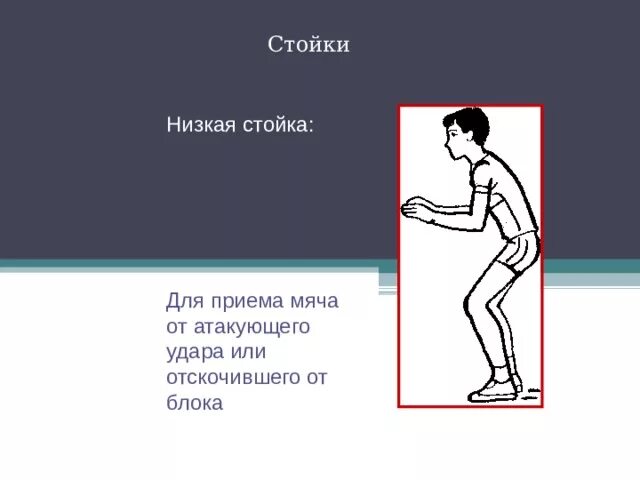 Стойки

Низкая стойка:

Для приема мяча от атакующего удара или отскочившего от блока